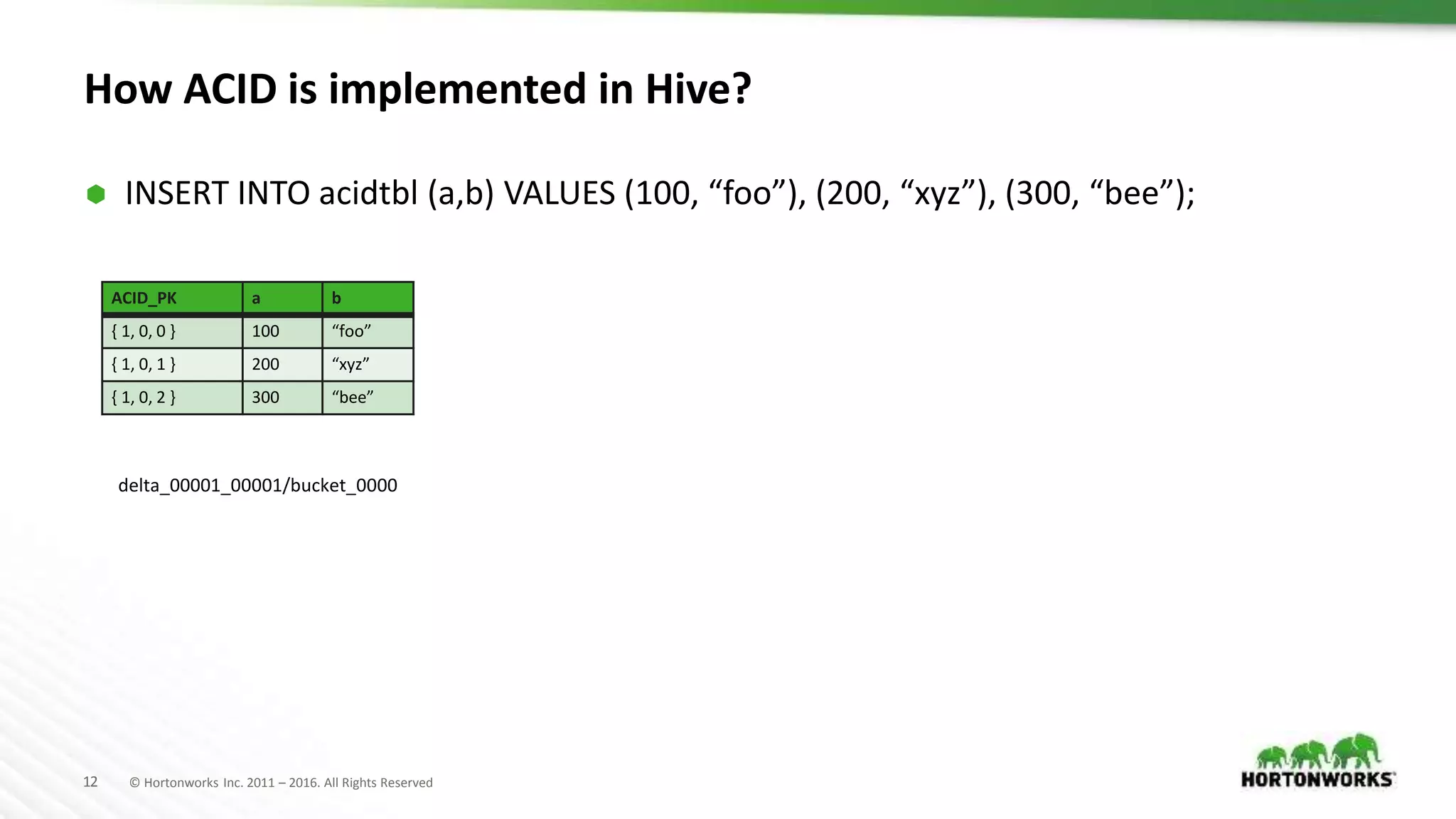 How ACID is implemented in Hive?

INSERT INTO acidtbl (a,b) VALUES (100, “foo”), (200, “xyz”), (300, “bee”);

| ACID_PK | a | b |
|---|---|---|
| { 1, 0, 0 } | 100 | “foo” |
| { 1, 0, 1 } | 200 | “xyz” |
| { 1, 0, 2 } | 300 | “bee” |

delta_00001_00001/bucket_0000

12 © Hortonworks Inc. 2011 – 2016. All Rights Reserved

HORTONWORKS